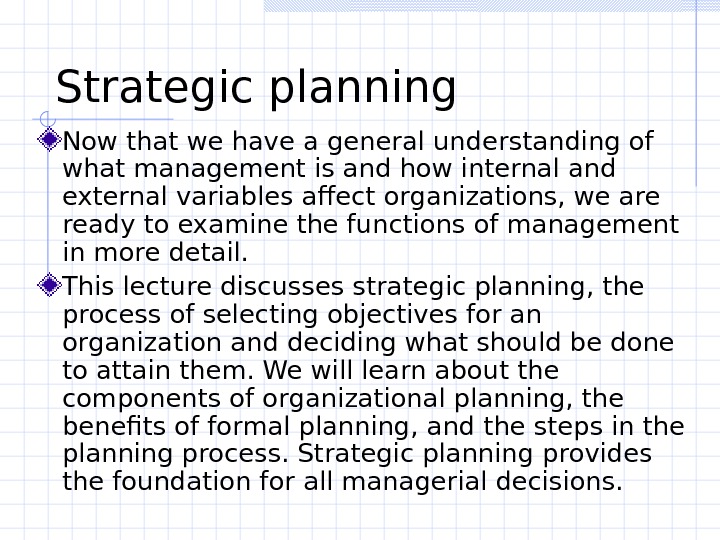 Strategic planning

Now that we have a general understanding of what management is and how internal and external variables affect organizations, we are ready to examine the functions of management in more detail.

This lecture discusses strategic planning, the process of selecting objectives for an organization and deciding what should be done to attain them. We will learn about the components of organizational planning, the benefits of formal planning, and the steps in the planning process. Strategic planning provides the foundation for all managerial decisions.